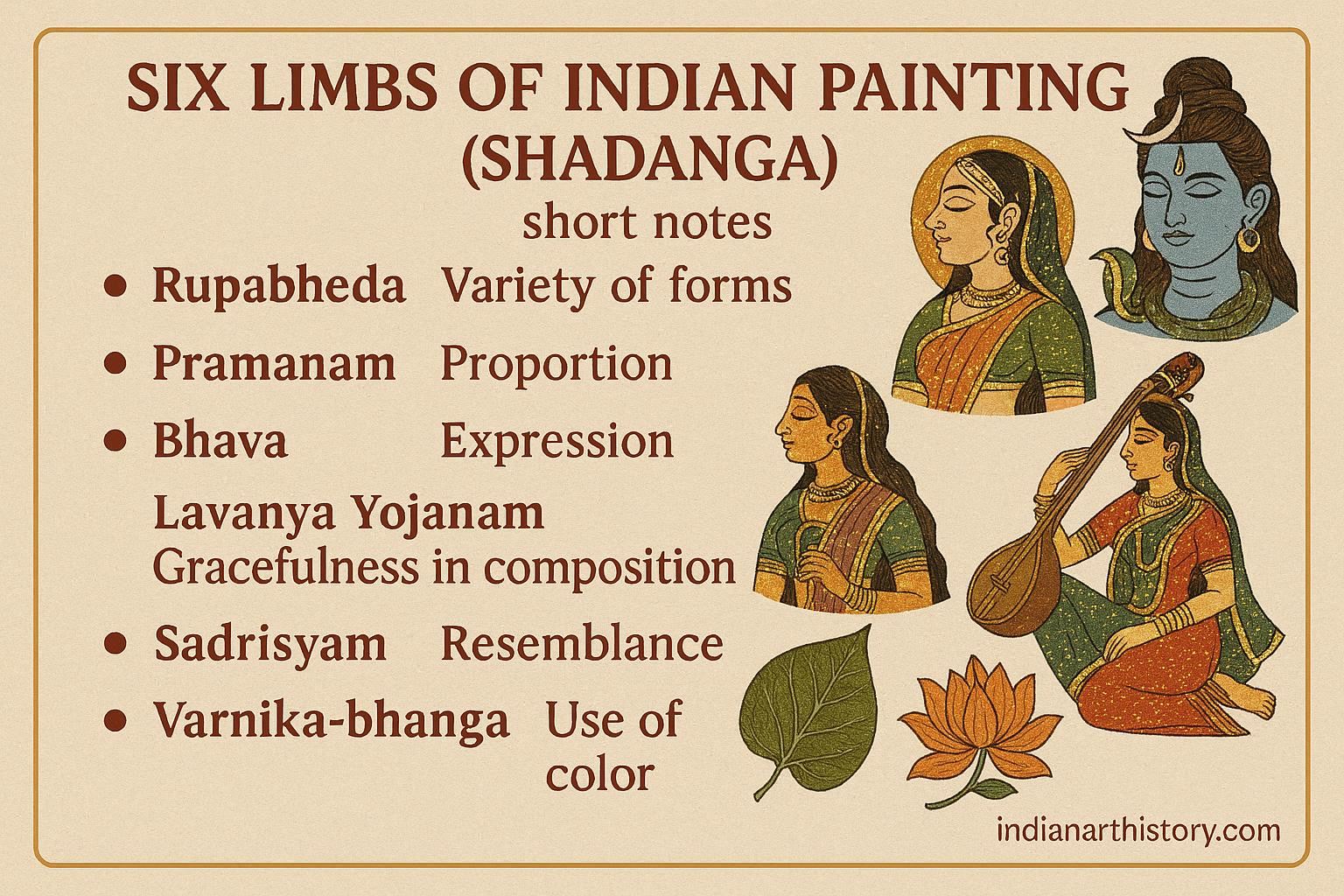 SIX LIMBS OF INDIAN PAINTING
(SHADANGA)
short notes

• Rupabheda Variety of forms
• Pramanam Proportion
• Bhava Expression
Lavanya Yojanam
Gracefulness in composition
• Sadrisyam Resemblance
• Varnika-bhanga Use of color

indianarthistory.com